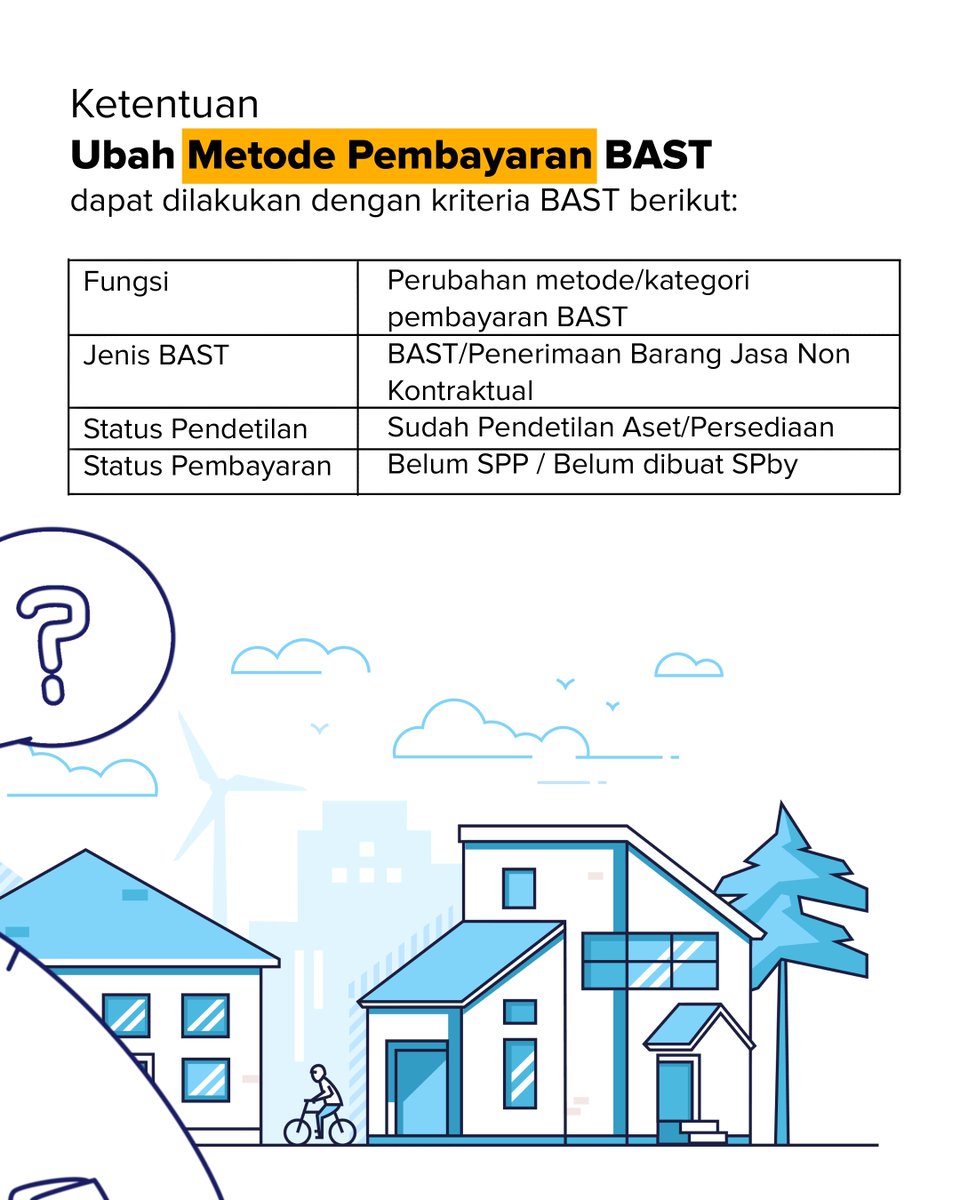 Ketentuan
Ubah Metode Pembayaran BAST
dapat dilakukan dengan kriteria BAST berikut:

| Fungsi | Perubahan metode/kategori pembayaran BAST |
|---|---|
| Jenis BAST | BAST/Penerimaan Barang Jasa Non Kontraktual |
| Status Pendetilan | Sudah Pendetilan Aset/Persediaan |
| Status Pembayaran | Belum SPP / Belum dibuat SPby |

?